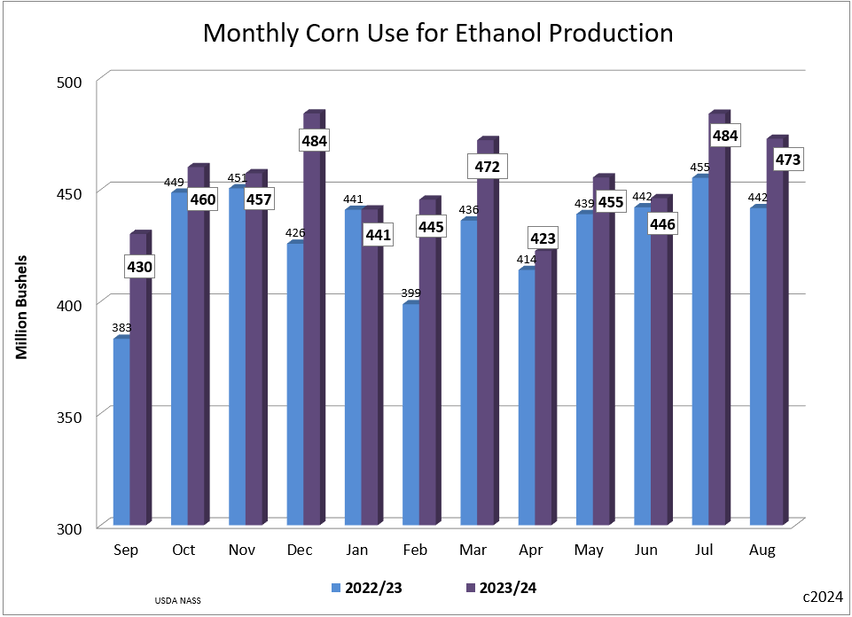 Monthly Corn Use for Ethanol Production

Million Bushels

500
450
400
350
300

383
430
449
460
451
457
426
484
441
441
399
445
436
472
414
423
439
455
442
446
455
484
442
473

Sep Oct Nov Dec Jan Feb Mar Apr May Jun Jul Aug

2022/23 2023/24

USDA NASS

c2024